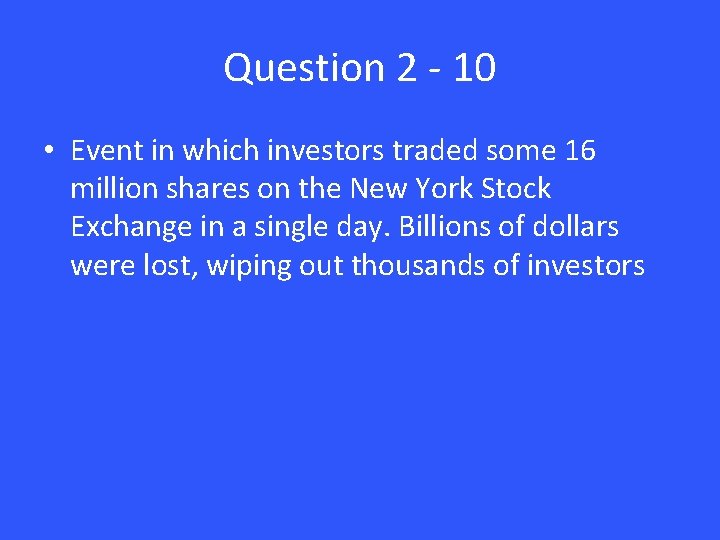 Question 2 - 10

• Event in which investors traded some 16 million shares on the New York Stock Exchange in a single day. Billions of dollars were lost, wiping out thousands of investors